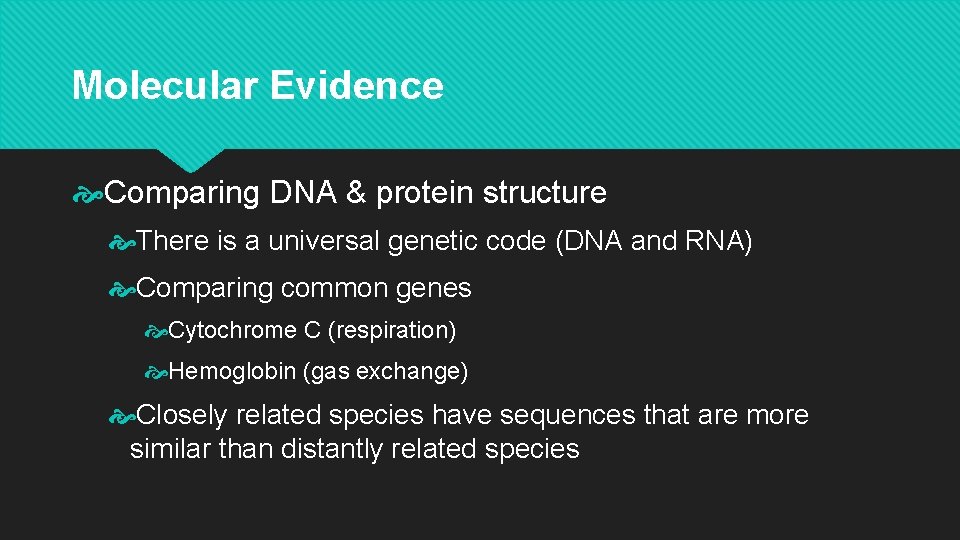 Molecular Evidence

Comparing DNA & protein structure

There is a universal genetic code (DNA and RNA)

Comparing common genes

Cytochrome C (respiration)

Hemoglobin (gas exchange)

Closely related species have sequences that are more similar than distantly related species